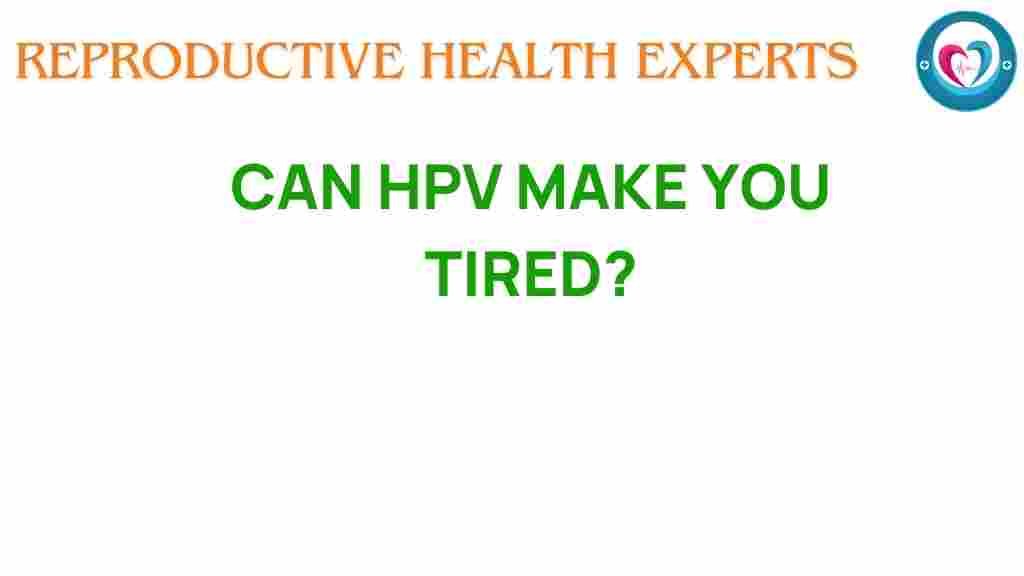 REPRODUCTIVE HEALTH EXPERTS

CAN HPV MAKE YOU TIRED?